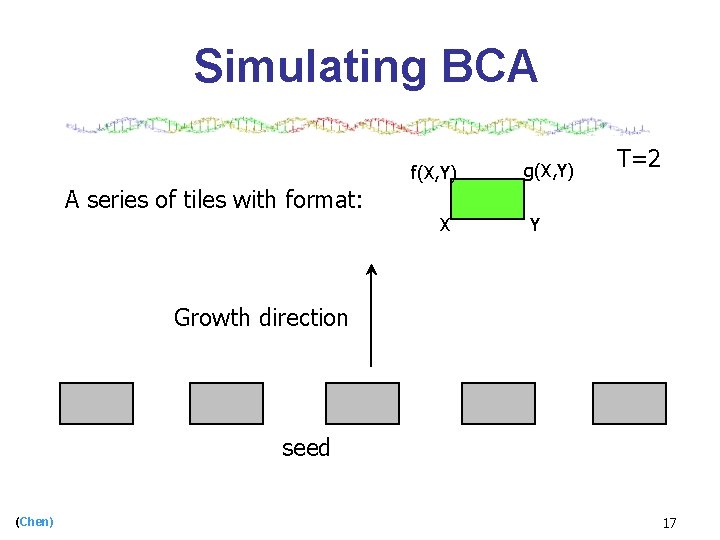 Simulating BCA

T=2

A series of tiles with format:

f(X,Y)

g(X,Y)

X

Y

Growth direction

seed

(Chen)

17